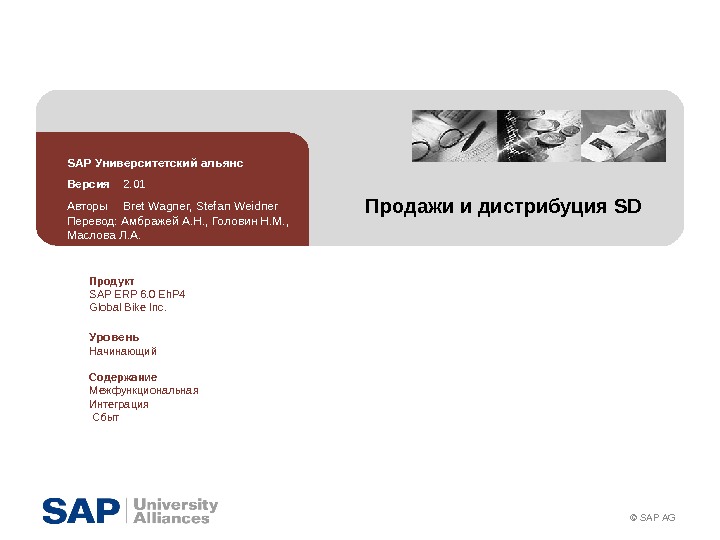 SAP Университетский альянс

Версия 2.01

Авторы Bret Wagner, Stefan Weidner
Перевод: Амбражей А.Н., Головин Н.М., Маслова Л.А.

Продажи и дистрибуция SD

Продукт
SAP ERP 6.0 EhP4
Global Bike Inc.

Уровень
Начинающий

Содержание
Межфункциональная
Интеграция
Сбыт

SAP University Alliances

© SAP AG